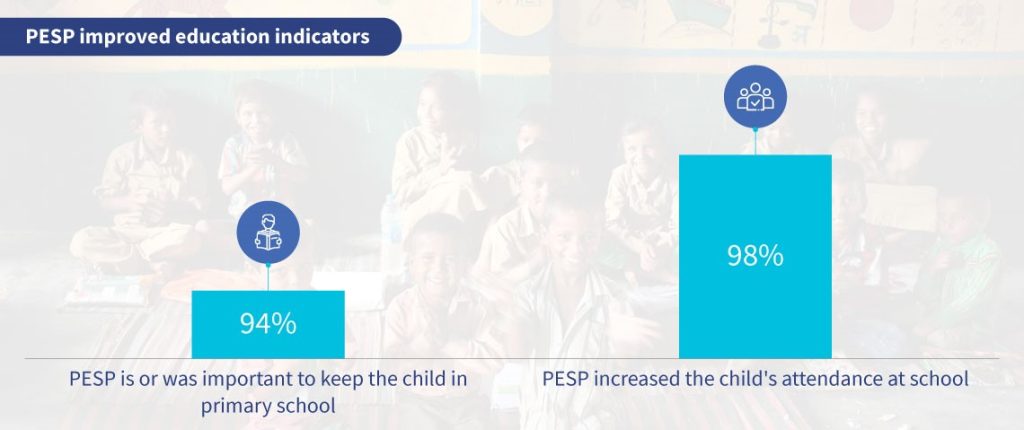 PESP improved education indicators

94%

PESP is or was important to keep the child in primary school

98%

PESP increased the child's attendance at school